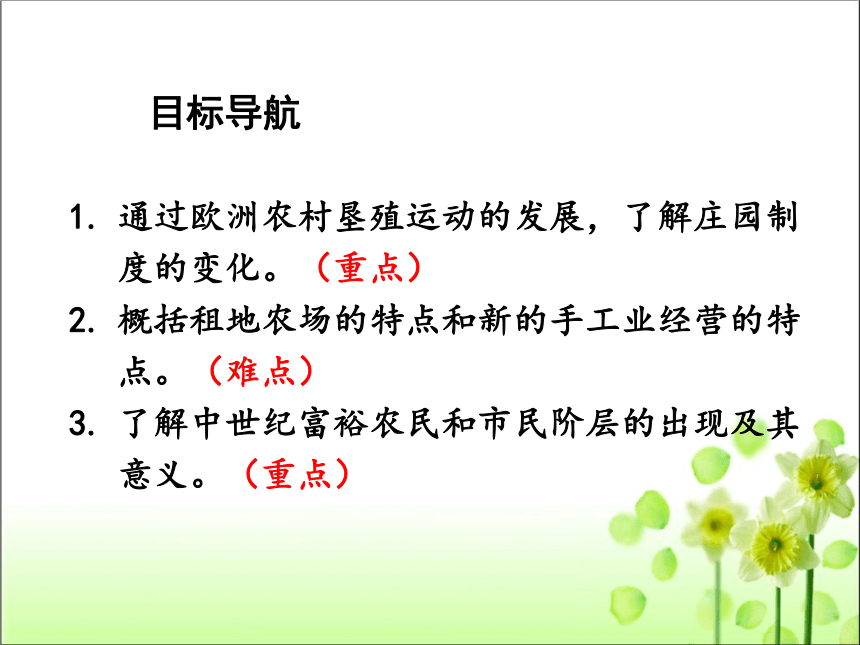 目标导航

1. 通过欧洲农村垦殖运动的发展，了解庄园制度的变化。（重点）

2. 概括租地农场的特点和新的手工业经营的特点。（难点）

3. 了解中世纪富裕农民和市民阶层的出现及其意义。（重点）